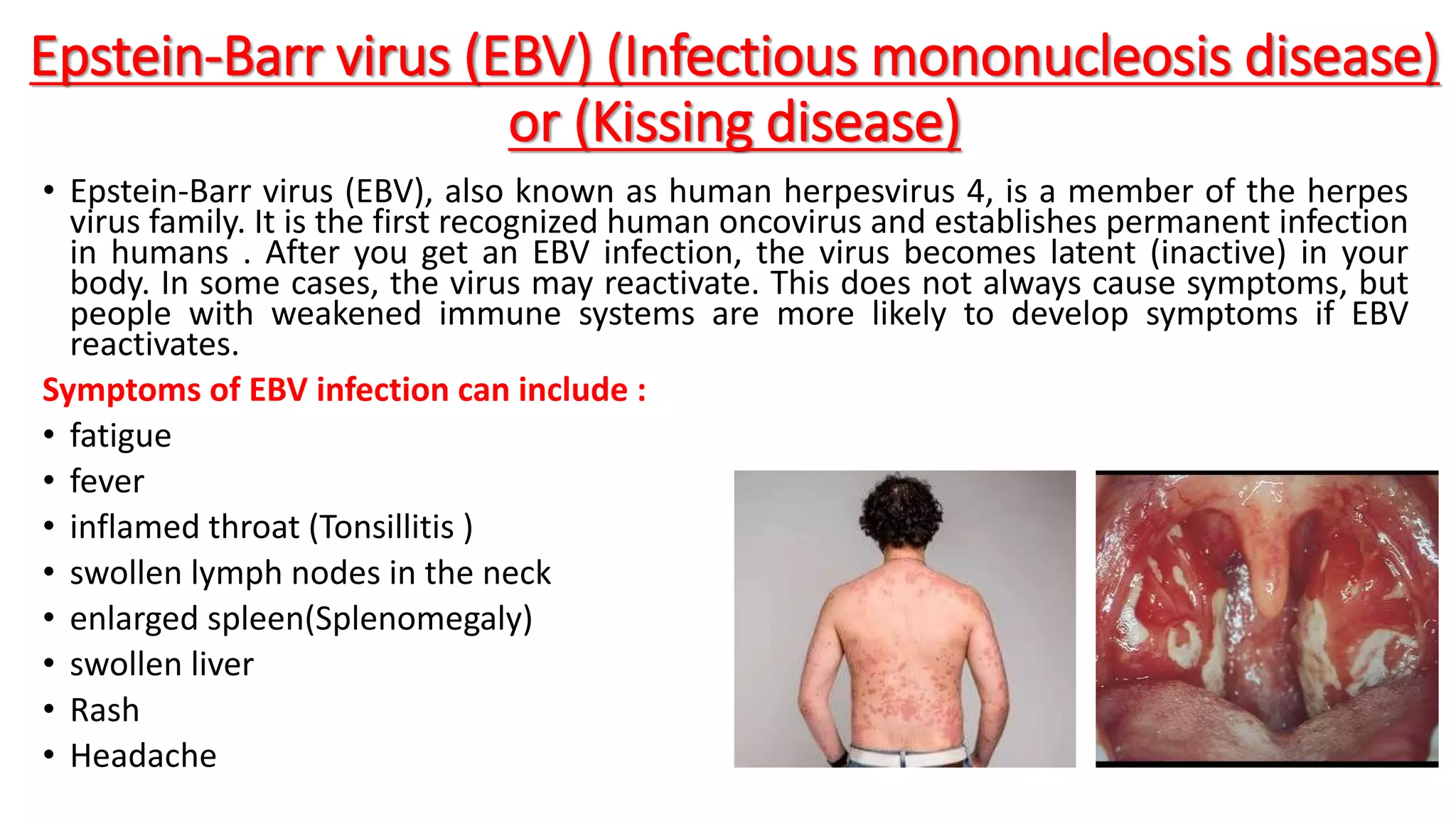 Epstein-Barr virus (EBV) (Infectious mononucleosis disease) or (Kissing disease)

• Epstein-Barr virus (EBV), also known as human herpesvirus 4, is a member of the herpes virus family. It is the first recognized human oncovirus and establishes permanent infection in humans . After you get an EBV infection, the virus becomes latent (inactive) in your body. In some cases, the virus may reactivate. This does not always cause symptoms, but people with weakened immune systems are more likely to develop symptoms if EBV reactivates.

Symptoms of EBV infection can include :

• fatigue
• fever
• inflamed throat (Tonsillitis )
• swollen lymph nodes in the neck
• enlarged spleen(Splenomegaly)
• swollen liver
• Rash
• Headache